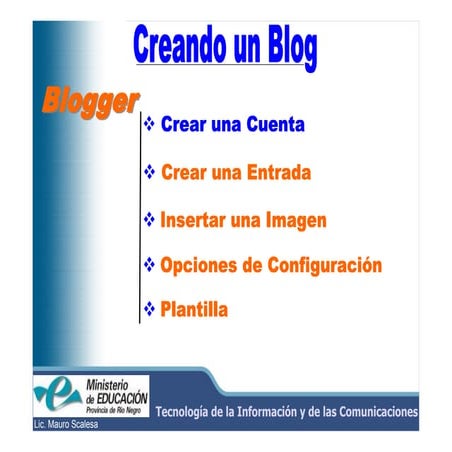 Creando un Blog

Blogger

❖ Crear una Cuenta

❖ Crear una Entrada

❖ Insertar una Imagen

❖ Opciones de Configuración

❖ Plantilla

Ministerio de EDUCACIÓN
Provincia de Río Negro

Tecnología de la Información y de las Comunicaciones

Lic. Mauro Scalesa